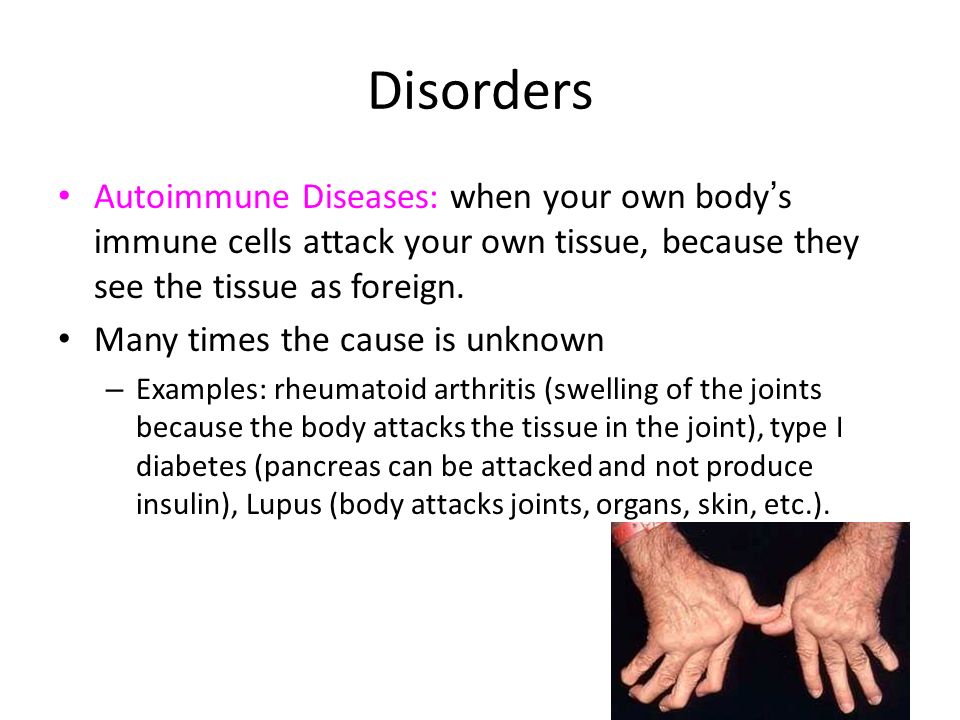 Disorders

• Autoimmune Diseases: when your own body's immune cells attack your own tissue, because they see the tissue as foreign.

• Many times the cause is unknown

– Examples: rheumatoid arthritis (swelling of the joints because the body attacks the tissue in the joint), type I diabetes (pancreas can be attacked and not produce insulin), Lupus (body attacks joints, organs, skin, etc.).